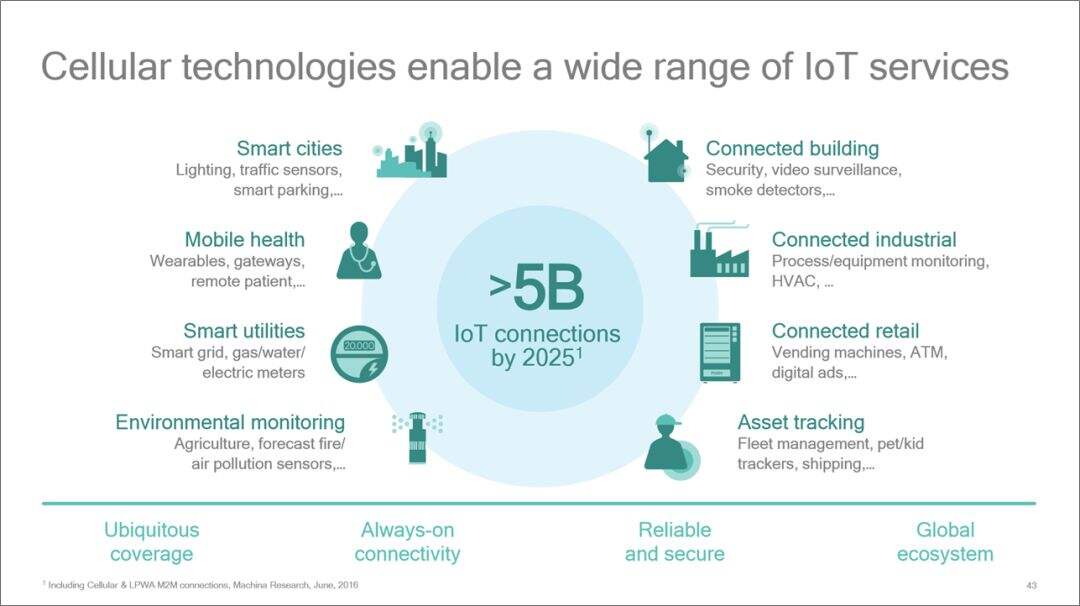 Cellular technologies enable a wide range of IoT services

Smart cities
Lighting, traffic sensors, smart parking,...

Mobile health
Wearables, gateways, remote patient,...

Smart utilities
Smart grid, gas/water/ electric meters

20,000

Environmental monitoring
Agriculture, forecast fire/ air pollution sensors,...

>5B
IoT connections by 2025$^1$

Connected building
Security, video surveillance, smoke detectors,...

Connected industrial
Process/equipment monitoring, HVAC, ...

Connected retail
Vending machines, ATM, digital ads,...

Asset tracking
Fleet management, pet/kid trackers, shipping,...

Ubiquitous coverage

Always-on connectivity

Reliable and secure

Global ecosystem

$^1$ Including Cellular & LPWA M2M connections, Machina Research, June, 2016

43